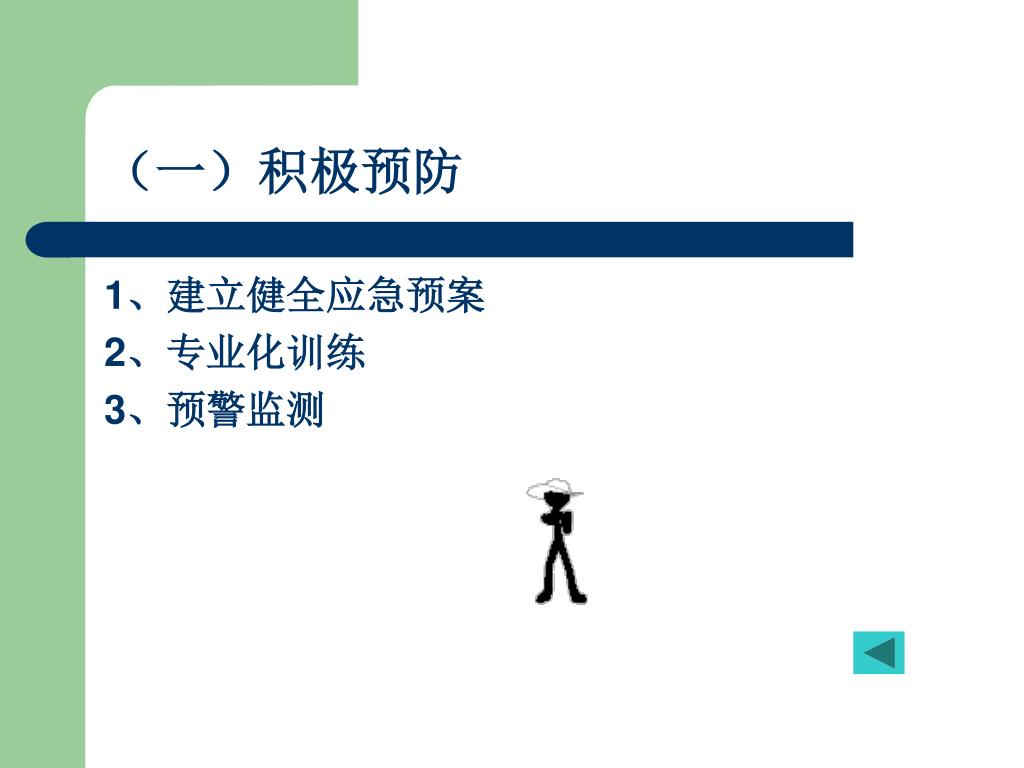 （一）积极预防

1、建立健全应急预案
2、专业化训练
3、预警监测